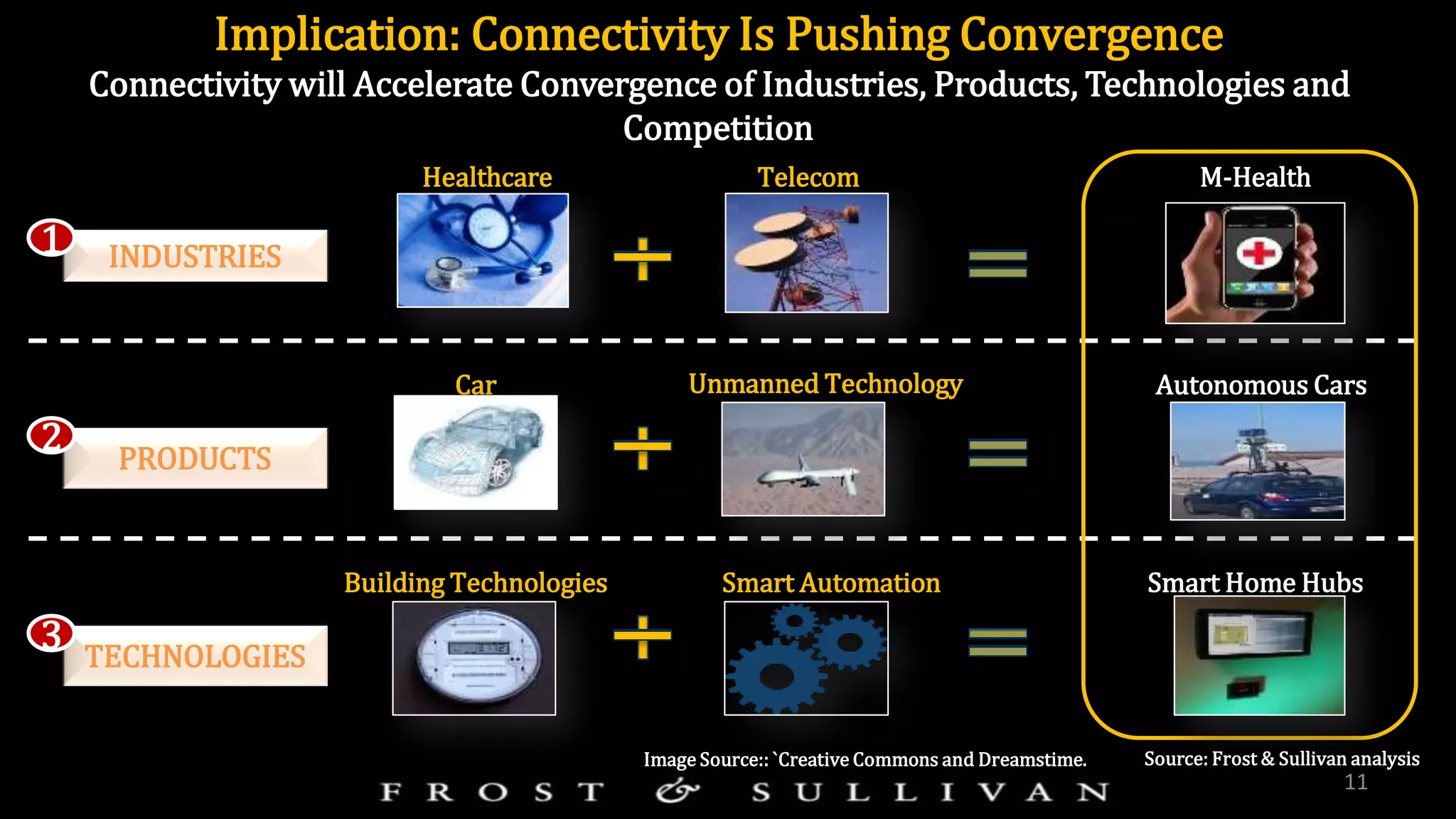 Implication: Connectivity Is Pushing Convergence

Connectivity will Accelerate Convergence of Industries, Products, Technologies and Competition

1 INDUSTRIES

Healthcare + Telecom = M-Health

2 PRODUCTS

Car + Unmanned Technology = Autonomous Cars

3 TECHNOLOGIES

Building Technologies + Smart Automation = Smart Home Hubs

Image Source:: `Creative Commons and Dreamstime.

Source: Frost & Sullivan analysis

FROST & SULLIVAN

11